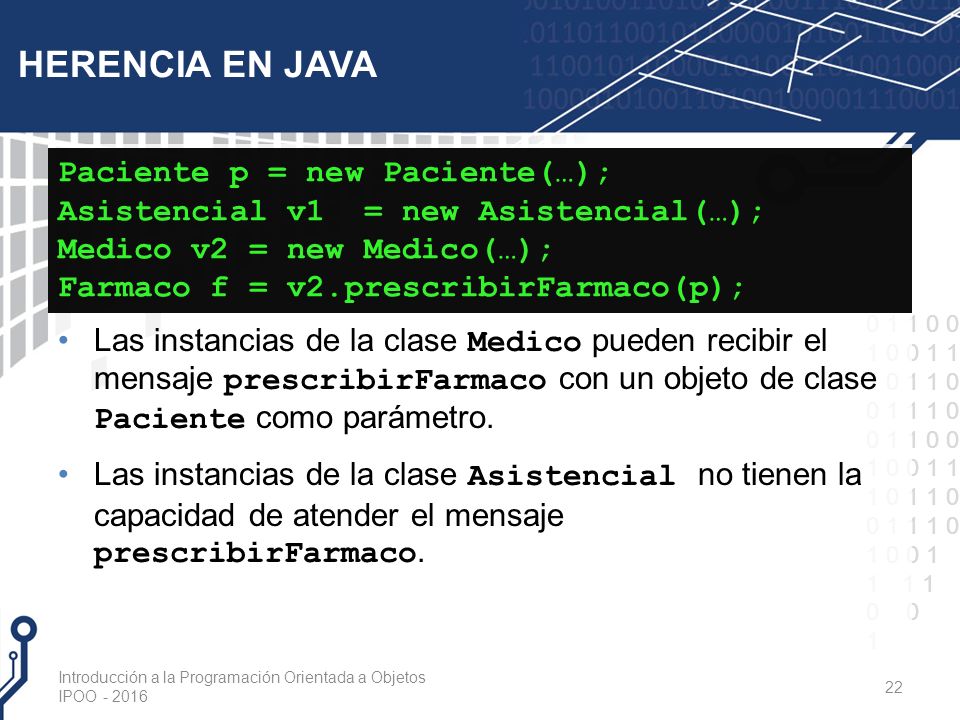 HERENCIA EN JAVA

Paciente p = new Paciente(…);
Asistencial v1  = new Asistencial(…);
Medico v2 = new Medico(…);
Farmaco f = v2.prescribirFarmaco(p);

• Las instancias de la clase Medico pueden recibir el mensaje prescribirFarmaco con un objeto de clase Paciente como parámetro.

• Las instancias de la clase Asistencial no tienen la capacidad de atender el mensaje prescribirFarmaco.

Introducción a la Programación Orientada a Objetos
IPOO - 2016

22